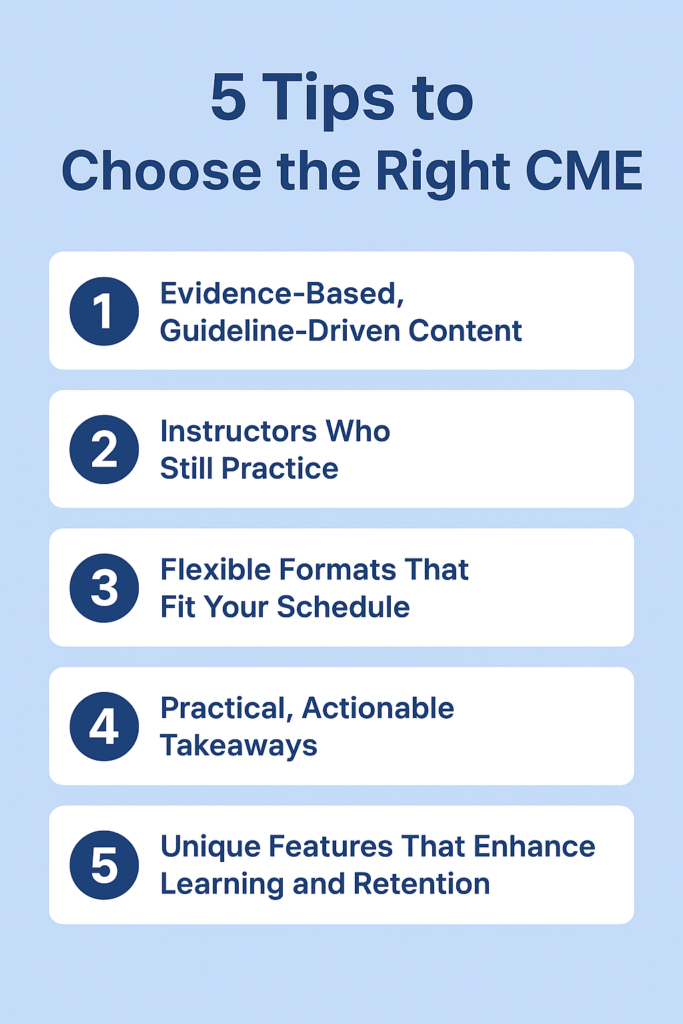 5 Tips to
Choose the Right CME

1 Evidence-Based, Guideline-Driven Content

2 Instructors Who Still Practice

3 Flexible Formats That Fit Your Schedule

4 Practical, Actionable Takeaways

5 Unique Features That Enhance Learning and Retention